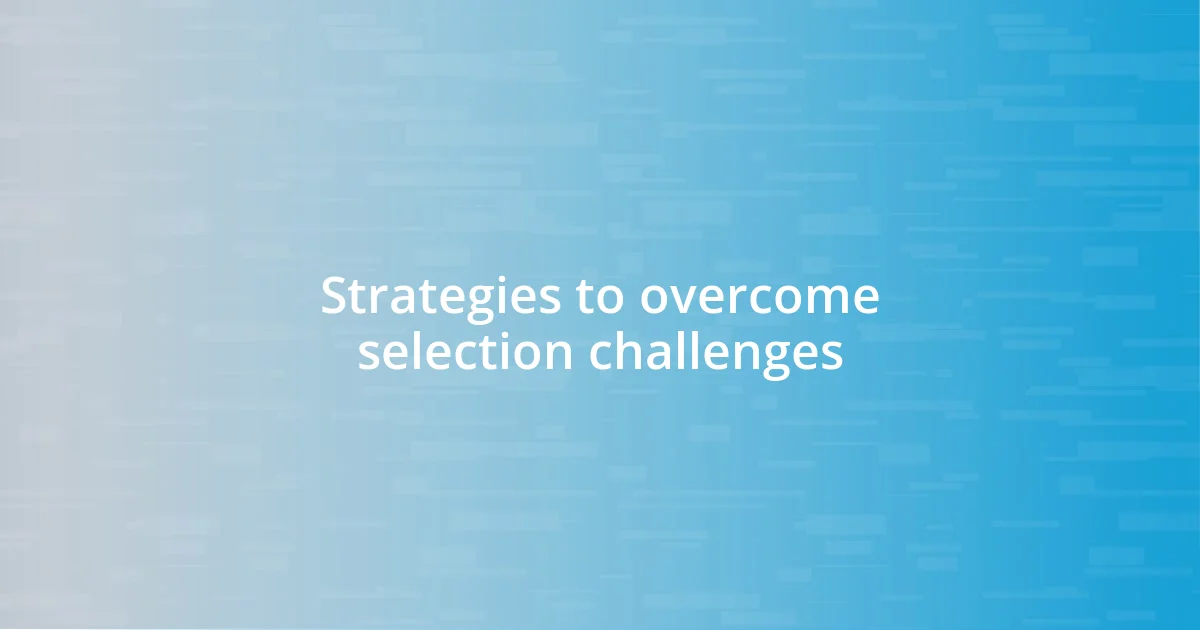 Strategies to overcome selection challenges